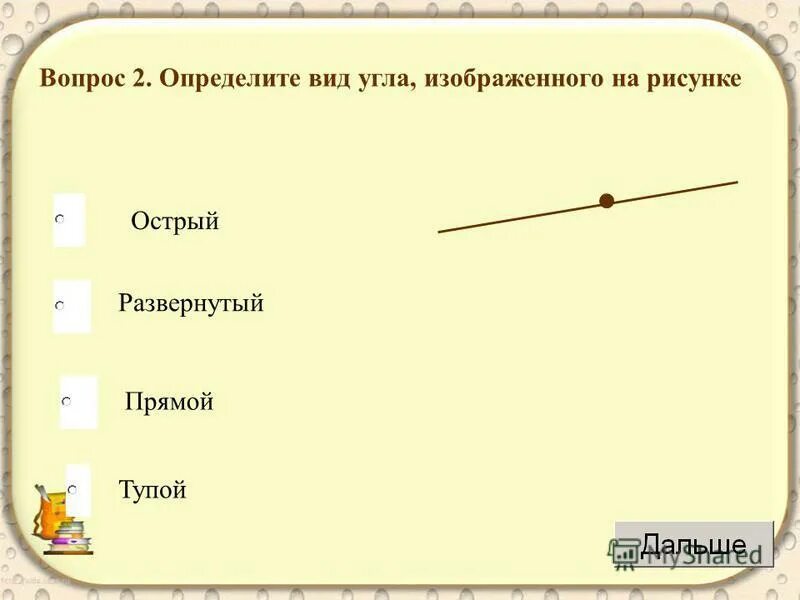 Вопрос 2. Определите вид угла, изображенного на рисунке

Острый

Развернутый

Прямой

Тупой

Дальше

MyShared